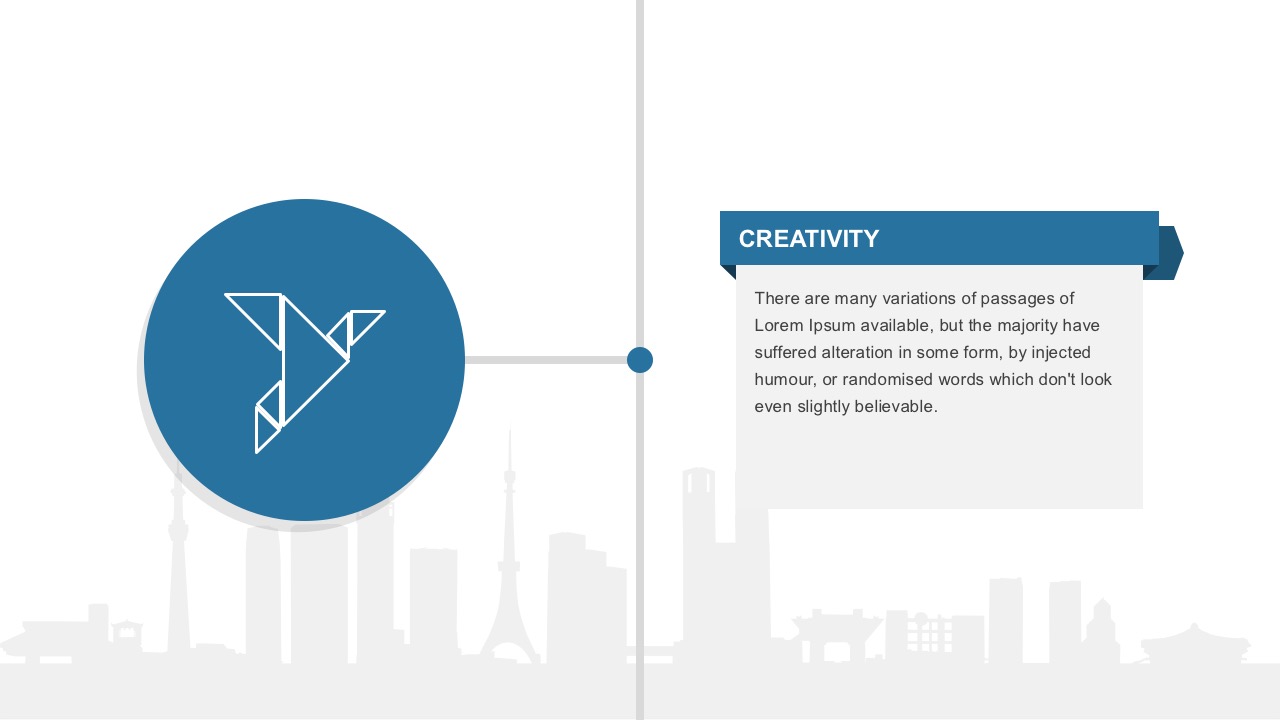 CREATIVITY

There are many variations of passages of Lorem Ipsum available, but the majority have suffered alteration in some form, by injected humour, or randomised words which don't look even slightly believable.